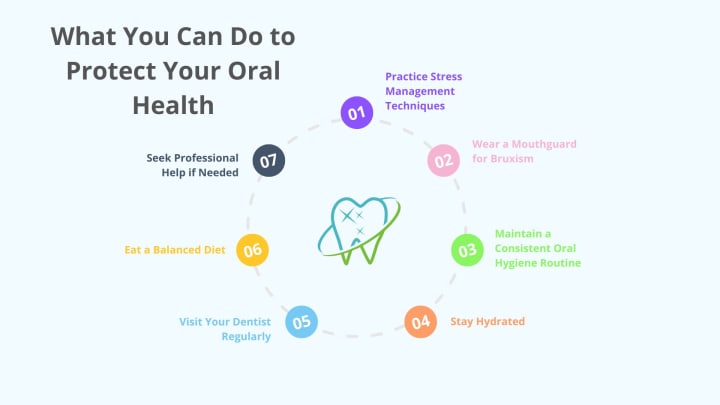 What You Can Do to Protect Your Oral Health

01
Practice Stress Management Techniques

02
Wear a Mouthguard for Bruxism

03
Maintain a Consistent Oral Hygiene Routine

04
Stay Hydrated

05
Visit Your Dentist Regularly

06
Eat a Balanced Diet

07
Seek Professional Help if Needed